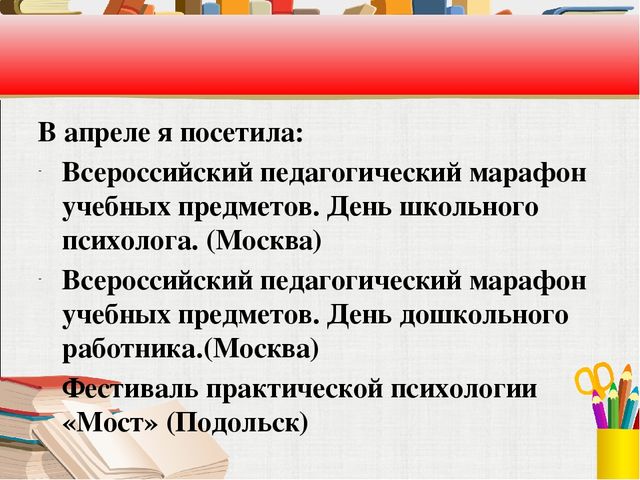 В апреле я посетила:

- Всероссийский педагогический марафон учебных предметов. День школьного психолога. (Москва)
- Всероссийский педагогический марафон учебных предметов. День дошкольного работника.(Москва)
- Фестиваль практической психологии «Мост» (Подольск)